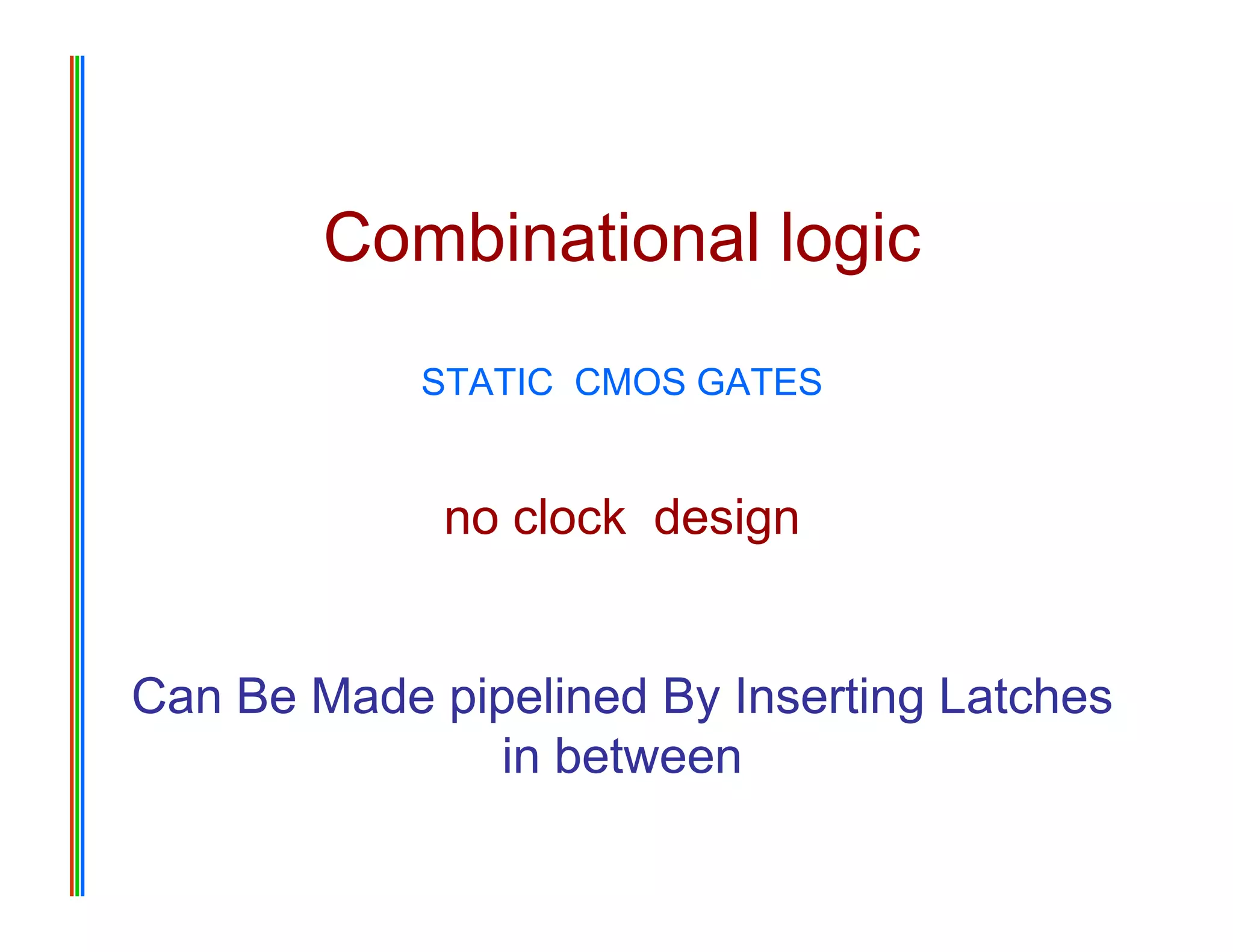 Combinational logic

STATIC CMOS GATES

no clock design

Can Be Made pipelined By Inserting Latches in between